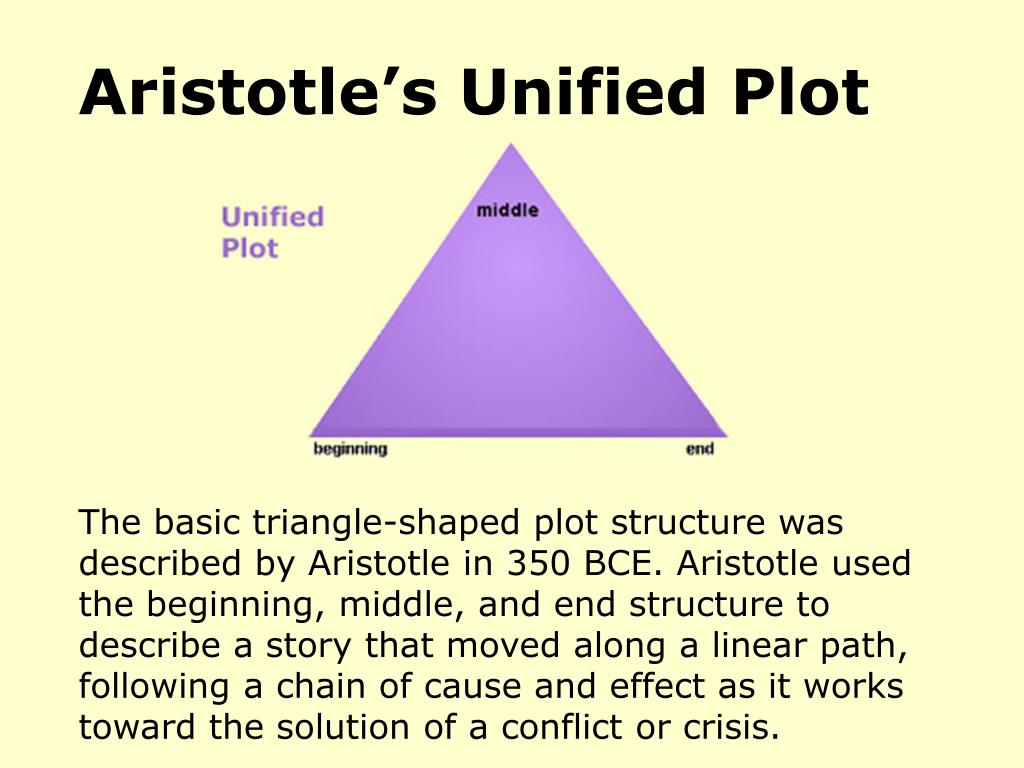 Aristotle’s Unified Plot

Unified Plot

middle

beginning

end

The basic triangle-shaped plot structure was described by Aristotle in 350 BCE. Aristotle used the beginning, middle, and end structure to describe a story that moved along a linear path, following a chain of cause and effect as it works toward the solution of a conflict or crisis.